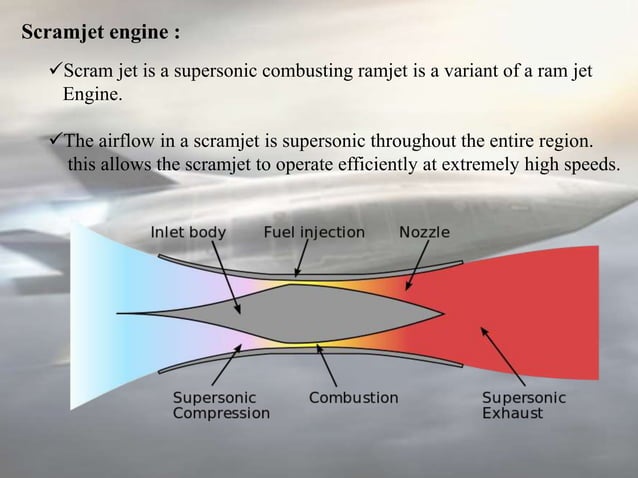 Scramjet engine :

✓Scram jet is a supersonic combusting ramjet is a variant of a ram jet Engine.

✓The airflow in a scramjet is supersonic throughout the entire region. this allows the scramjet to operate efficiently at extremely high speeds.

Inlet body

Fuel injection

Nozzle

Supersonic Compression

Combustion

Supersonic Exhaust